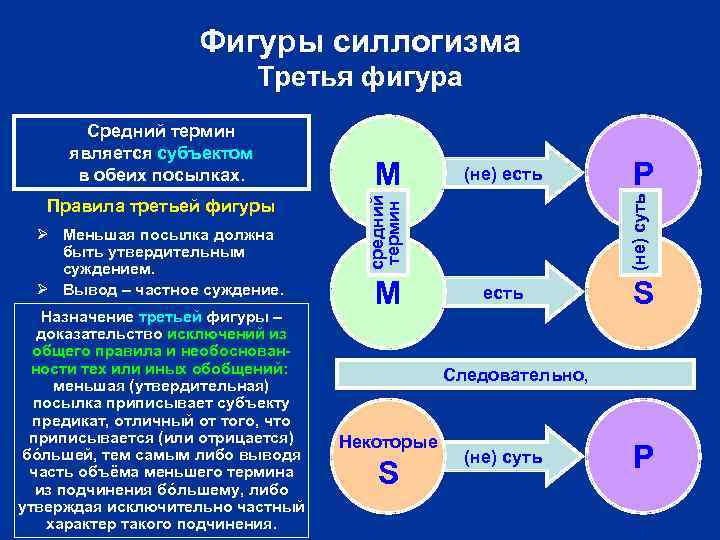 Фигуры силлогизма
Третья фигура

Средний термин является субъектом в обеих посылках.

Правила третьей фигуры

➢ Меньшая посылка должна быть утвердительным суждением.
➢ Вывод – частное суждение.

Назначение третьей фигуры – доказательство исключений из общего правила и необоснованности тех или иных обобщений: меньшая (утвердительная) посылка приписывает субъекту предикат, отличный от того, что приписывается (или отрицается) бо́льшей, тем самым либо выводя часть объёма меньшего термина из подчинения бо́льшему, либо утверждая исключительно частный характер такого подчинения.

M
(не) есть
P
средний термин
(не) суть
M
есть
S
Следовательно,
Некоторые S
(не) суть
P